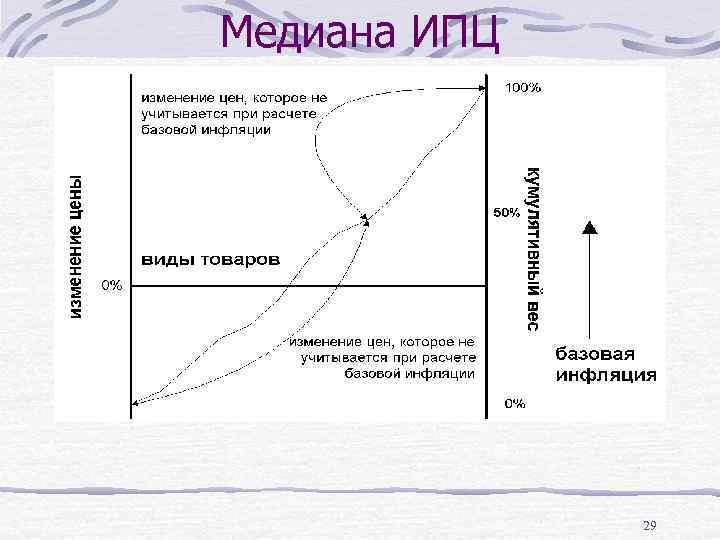 Медиана ИПЦ

изменение цен, которое не учитывается при расчете базовой инфляции

100%

изменение цены

кумулятивный вес

50%

виды товаров

0%

изменение цен, которое не учитывается при расчете базовой инфляции

базовая инфляция

0%

29